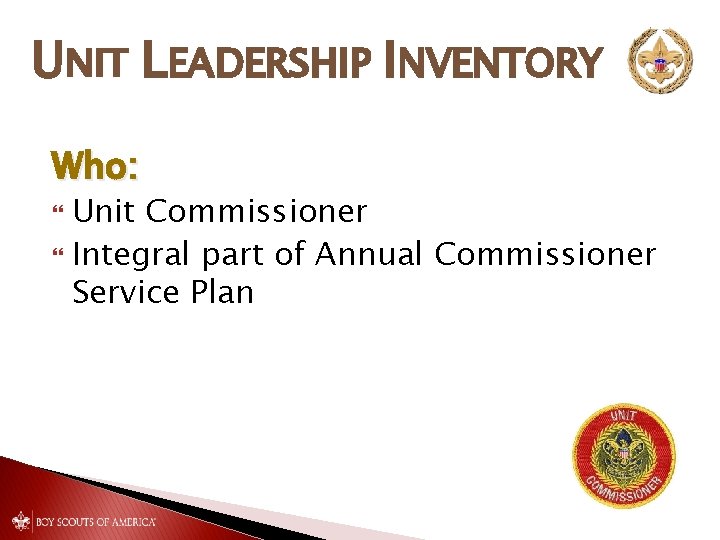 UNIT LEADERSHIP INVENTORY

Who:

Unit Commissioner

Integral part of Annual Commissioner Service Plan

UNIT COMMISSIONER

BOY SCOUTS OF AMERICA